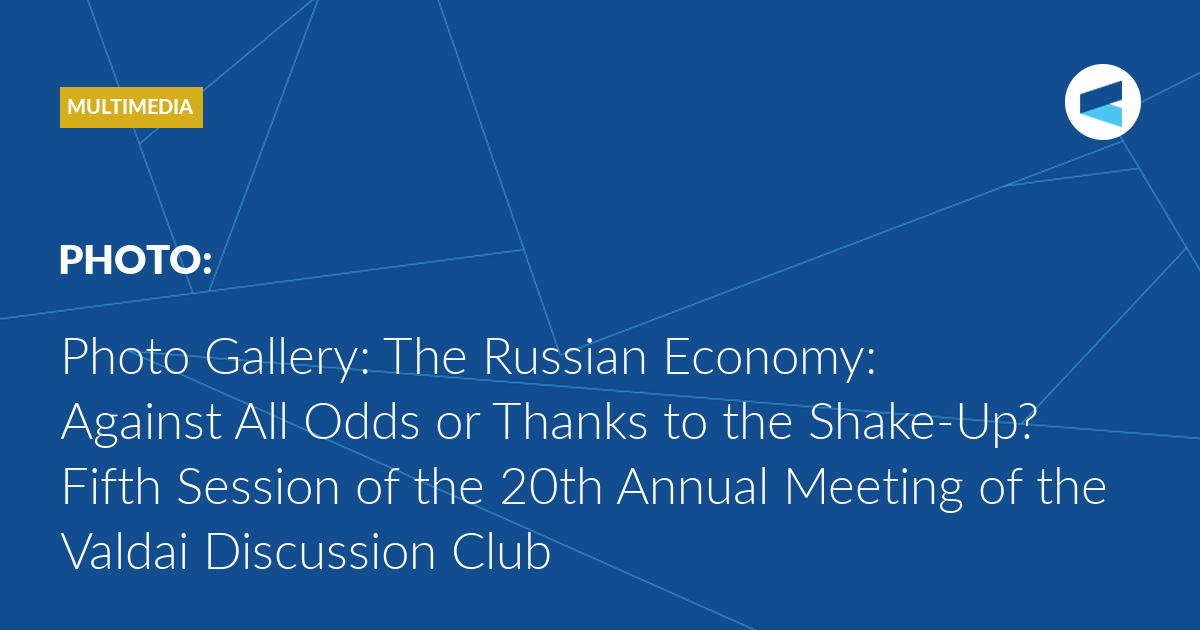 MULTIMEDIA

PHOTO:

Photo Gallery: The Russian Economy: Against All Odds or Thanks to the Shake-Up? Fifth Session of the 20th Annual Meeting of the Valdai Discussion Club